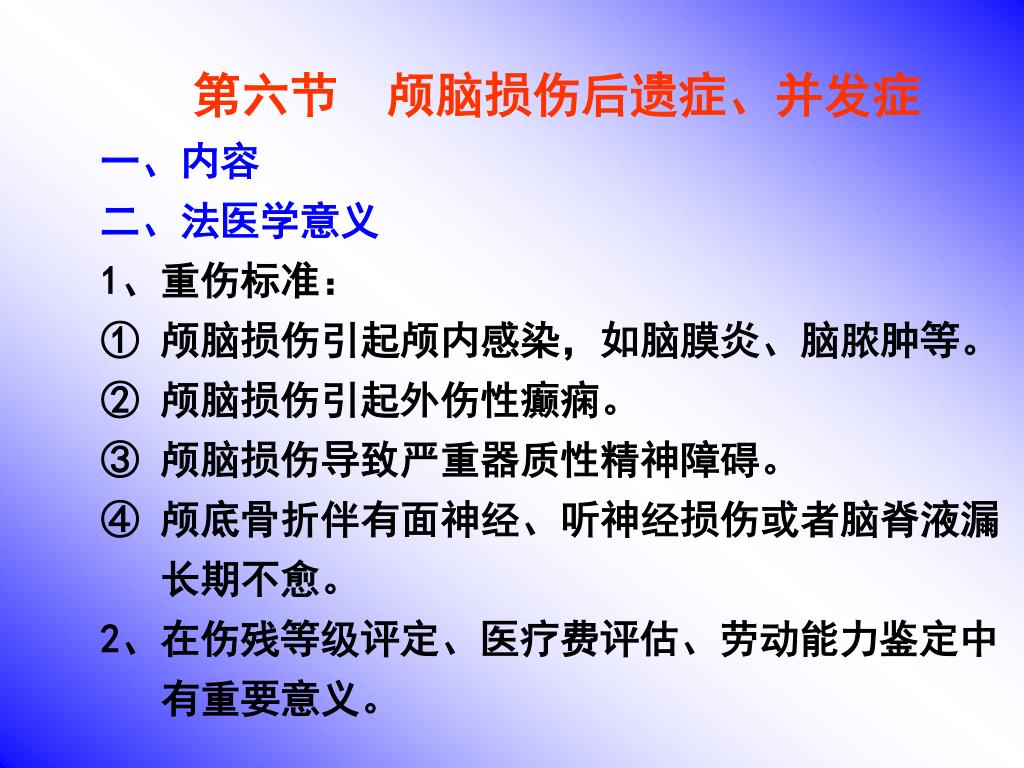 第六节　颅脑损伤后遗症、并发症

一、内容

二、法医学意义

1、重伤标准：

① 颅脑损伤引起颅内感染，如脑膜炎、脑脓肿等。

② 颅脑损伤引起外伤性癫痫。

③ 颅脑损伤导致严重器质性精神障碍。

④ 颅底骨折伴有面神经、听神经损伤或者脑脊液漏长期不愈。

2、在伤残等级评定、医疗费评估、劳动能力鉴定中有重要意义。